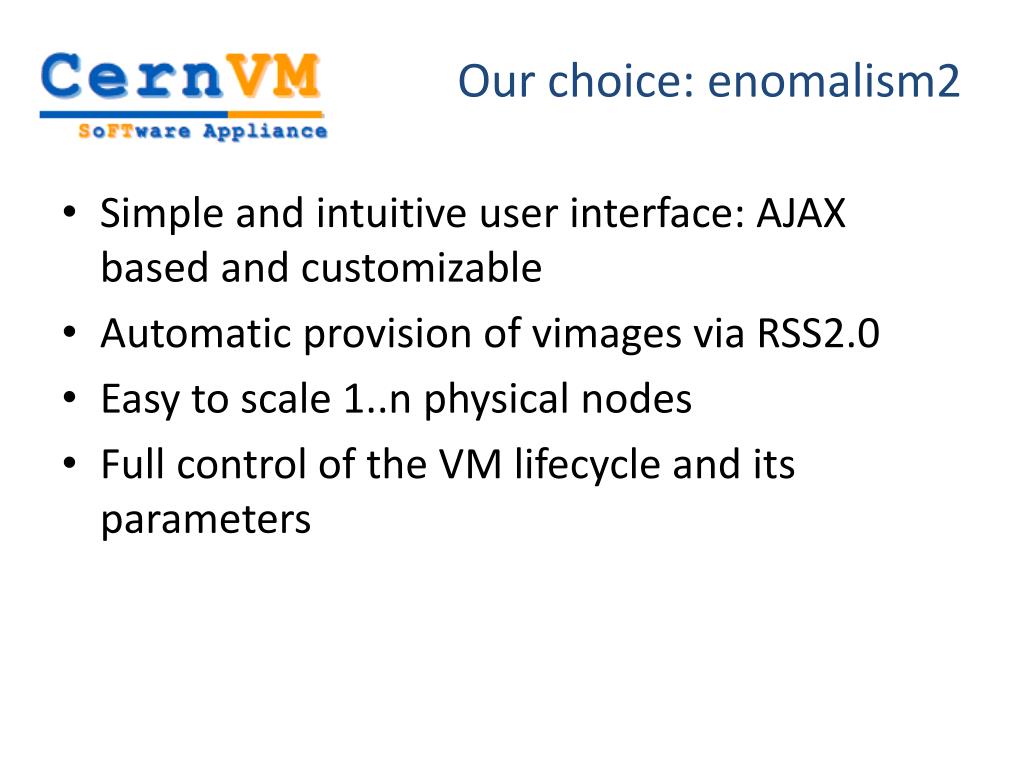 CernVM
SoFTware Appliance

Our choice: enomalism2

• Simple and intuitive user interface: AJAX based and customizable
• Automatic provision of vimages via RSS2.0
• Easy to scale 1..n physical nodes
• Full control of the VM lifecycle and its parameters